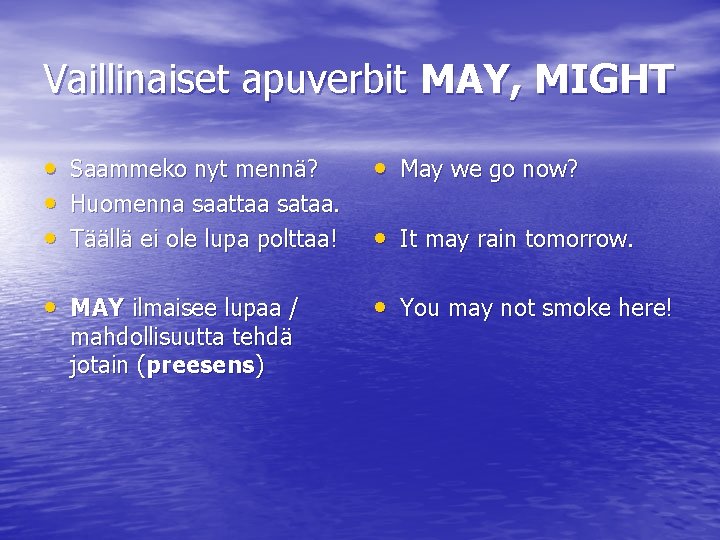 Vaillinaiset apuverbit MAY, MIGHT

- Saammeko nyt mennä?
- Huomenna saattaa sataa.
- Täällä ei ole lupa polttaa!

- MAY ilmaisee lupaa / mahdollisuutta tehdä jotain (preesens)

- May we go now?

- It may rain tomorrow.

- You may not smoke here!